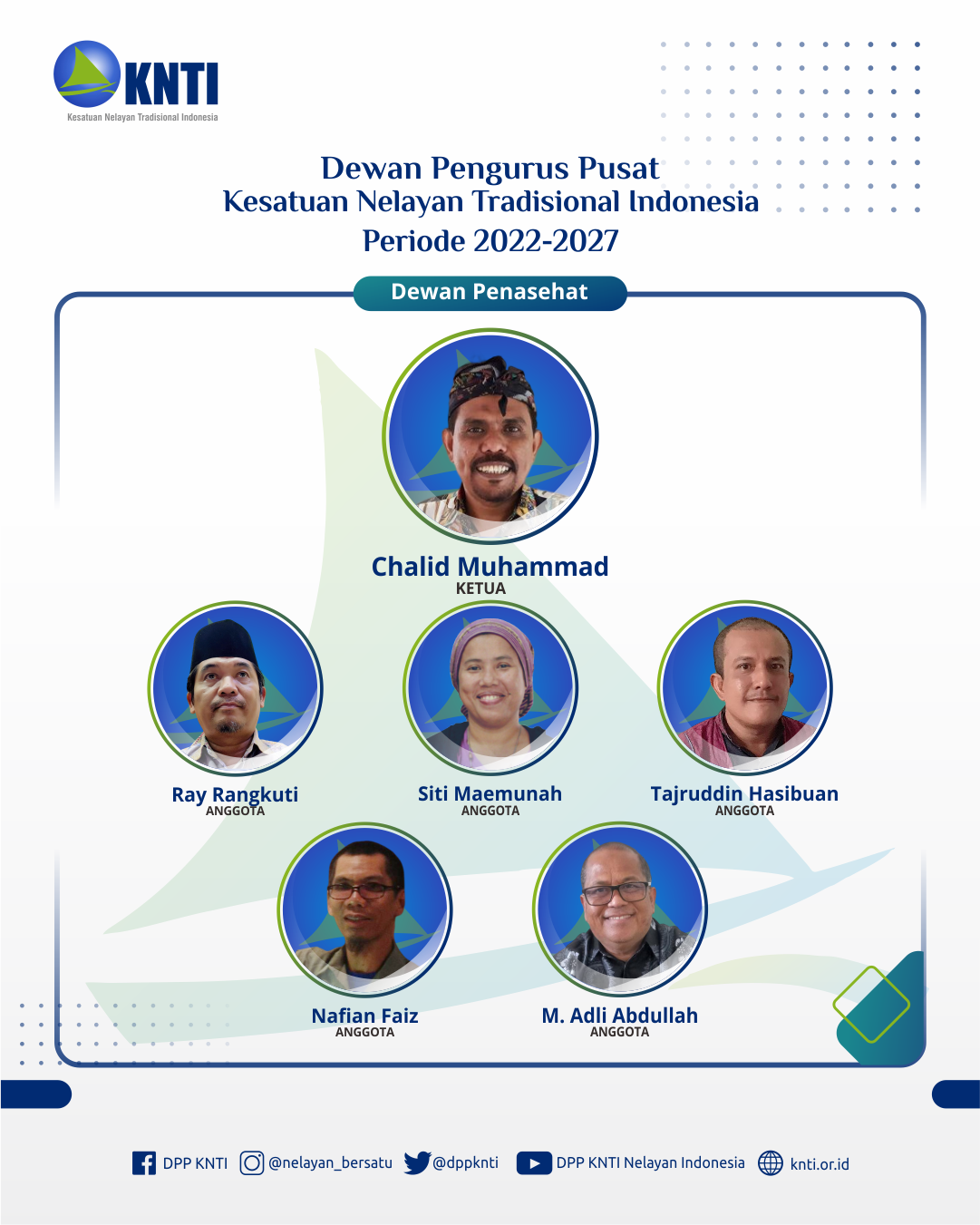 KNTI
Kesatuan Nelayan Tradisional Indonesia

Dewan Pengurus Pusat
Kesatuan Nelayan Tradisional Indonesia
Periode 2022-2027

Dewan Penasehat

Chalid Muhammad
KETUA

Ray Rangkuti
ANGGOTA

Siti Maemunah
ANGGOTA

Tajruddin Hasibuan
ANGGOTA

Nafian Faiz
ANGGOTA

M. Adli Abdullah
ANGGOTA

DPP KNTI @nelayan_bersatu @dppknti DPP KNTI Nelayan Indonesia knti.or.id